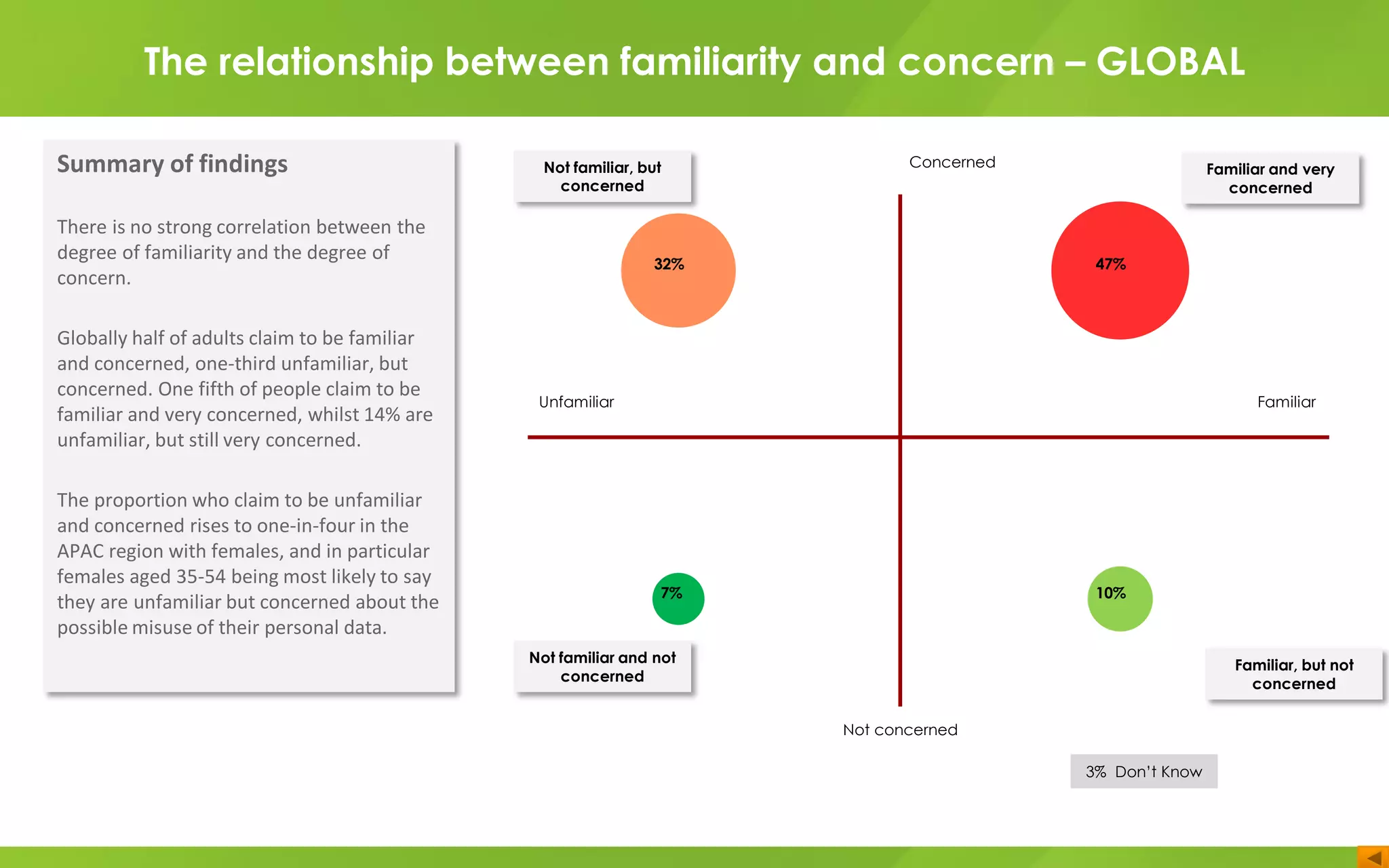 The relationship between familiarity and concern – GLOBAL

Summary of findings

There is no strong correlation between the degree of familiarity and the degree of concern.

Globally half of adults claim to be familiar and concerned, one-third unfamiliar, but concerned. One fifth of people claim to be familiar and very concerned, whilst 14% are unfamiliar, but still very concerned.

The proportion who claim to be unfamiliar and concerned rises to one-in-four in the APAC region with females, and in particular females aged 35-54 being most likely to say they are unfamiliar but concerned about the possible misuse of their personal data.

Not familiar, but concerned

Concerned

Familiar and very concerned

32%

47%

Unfamiliar

Familiar

7%

10%

Not familiar and not concerned

Familiar, but not concerned

Not concerned

3% Don't Know